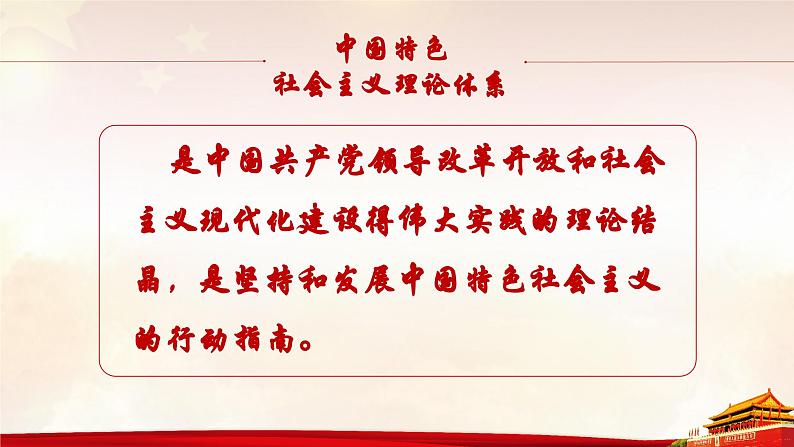 中国特色
社会主义理论体系

是中国共产党领导改革开放和社会主义现代化建设得伟大实践的理论结晶，是坚持和发展中国特色社会主义的行动指南。